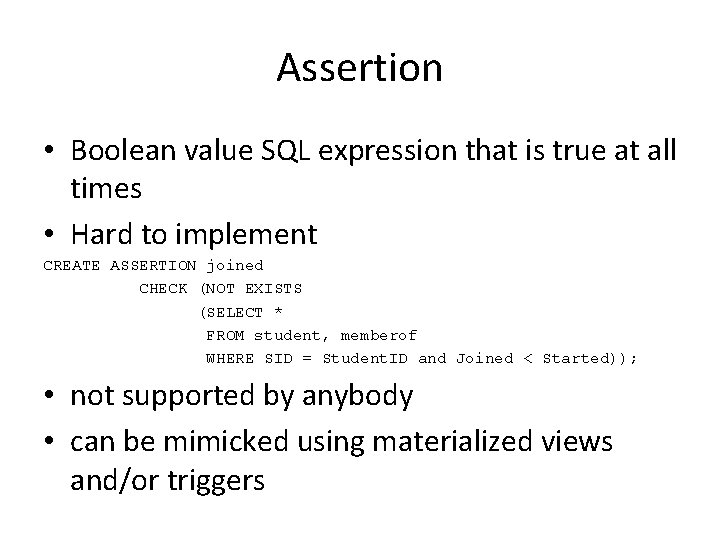 Assertion

• Boolean value SQL expression that is true at all times

• Hard to implement

CREATE ASSERTION joined
CHECK (NOT EXISTS
(SELECT *
FROM student, memberof
WHERE SID = StudentID and Joined < Started));

• not supported by anybody

• can be mimicked using materialized views and/or triggers